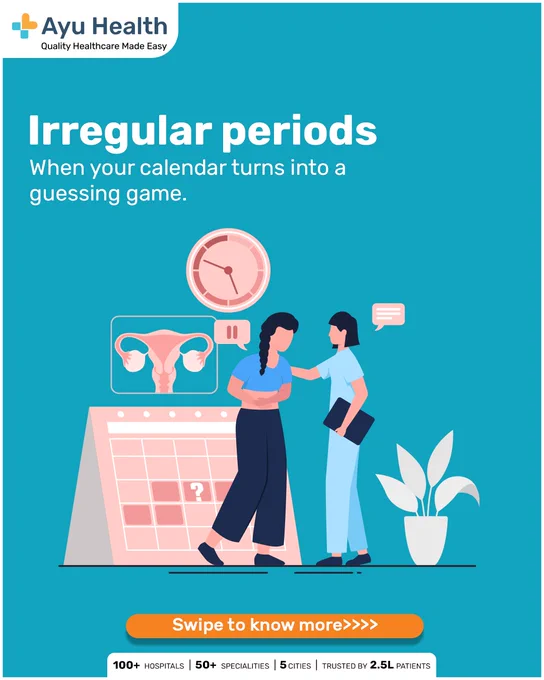 Ayu Health
Quality Healthcare Made Easy

Irregular periods
When your calendar turns into a guessing game.

?

Swipe to know more>>>>

100+ HOSPITALS | 50+ SPECIALITIES | 5 CITIES | TRUSTED BY 2.5L PATIENTS